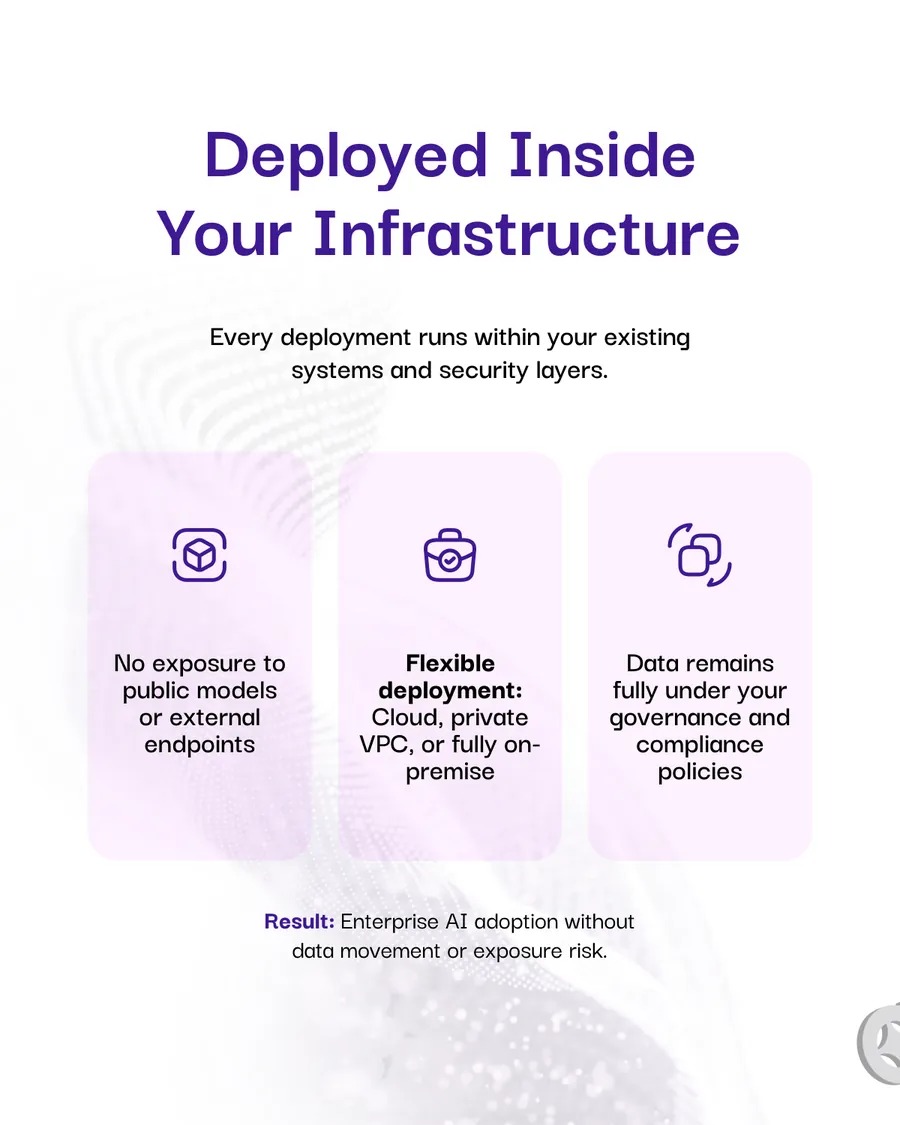 Deployed Inside Your Infrastructure

Every deployment runs within your existing systems and security layers.

No exposure to public models or external endpoints

Flexible deployment: Cloud, private VPC, or fully on-premise

Data remains fully under your governance and compliance policies

Result: Enterprise AI adoption without data movement or exposure risk.